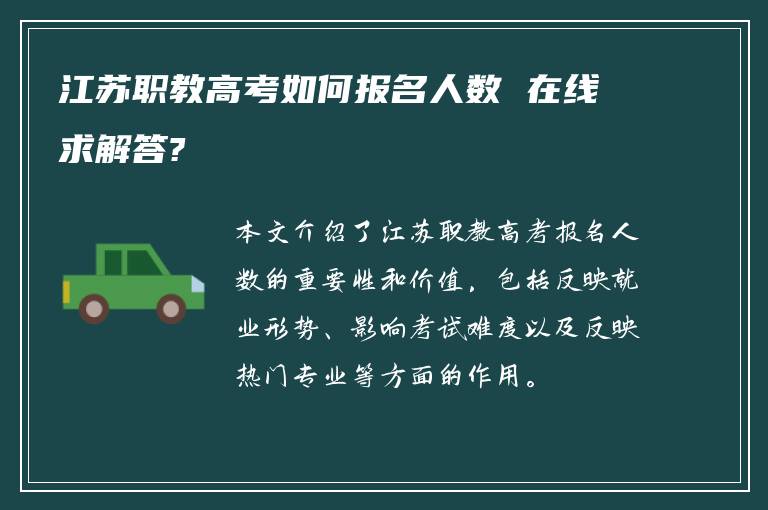 江苏职教高考如何报名人数 在线求解答?

本文介绍了江苏职教高考报名人数的重要性和价值，包括反映就业形势、影响考试难度以及反映热门专业等方面的作用。